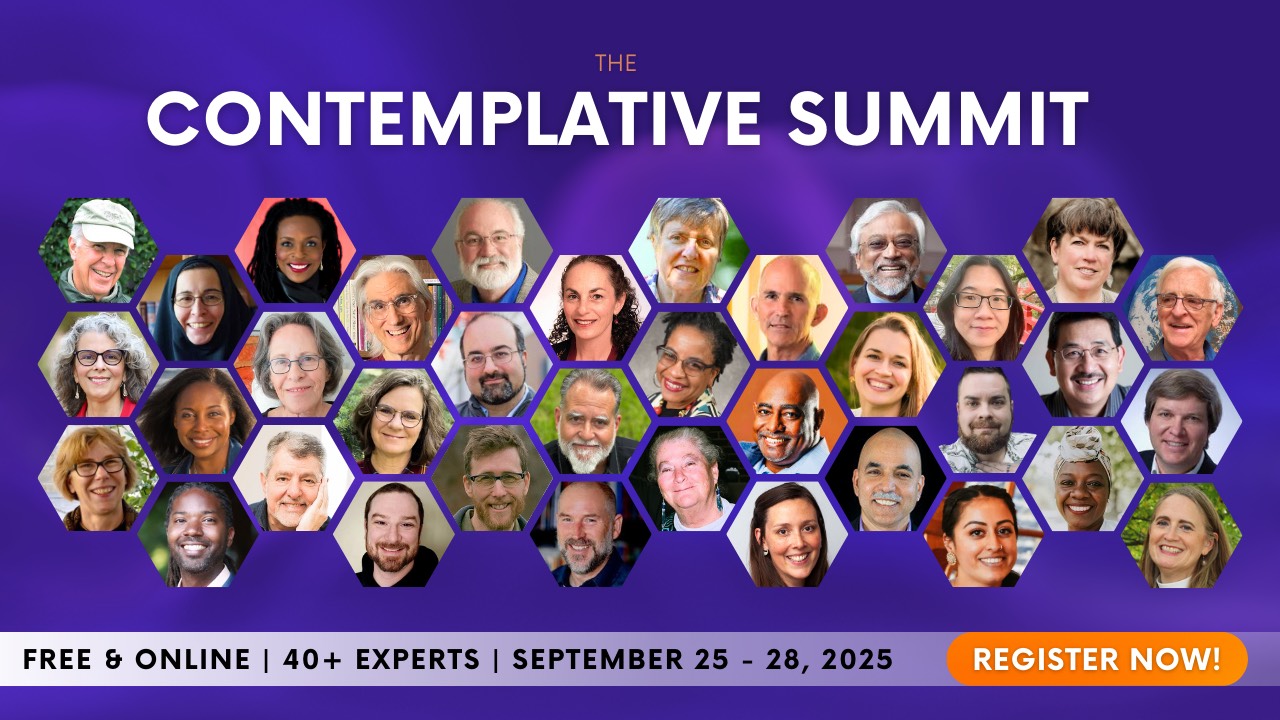 THE
CONTEMPLATIVE SUMMIT

FREE & ONLINE | 40+ EXPERTS | SEPTEMBER 25 - 28, 2025

REGISTER NOW!